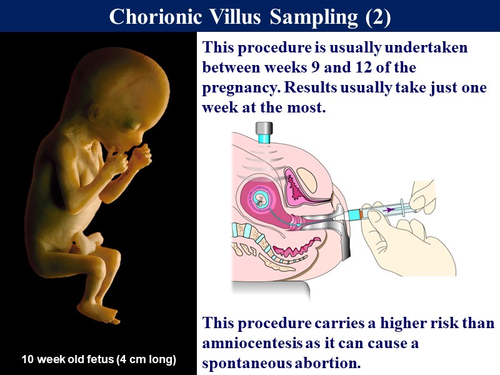 Chorionic Villus Sampling (2)

This procedure is usually undertaken between weeks 9 and 12 of the pregnancy. Results usually take just one week at the most.

This procedure carries a higher risk than amniocentesis as it can cause a spontaneous abortion.

10 week old fetus (4 cm long)